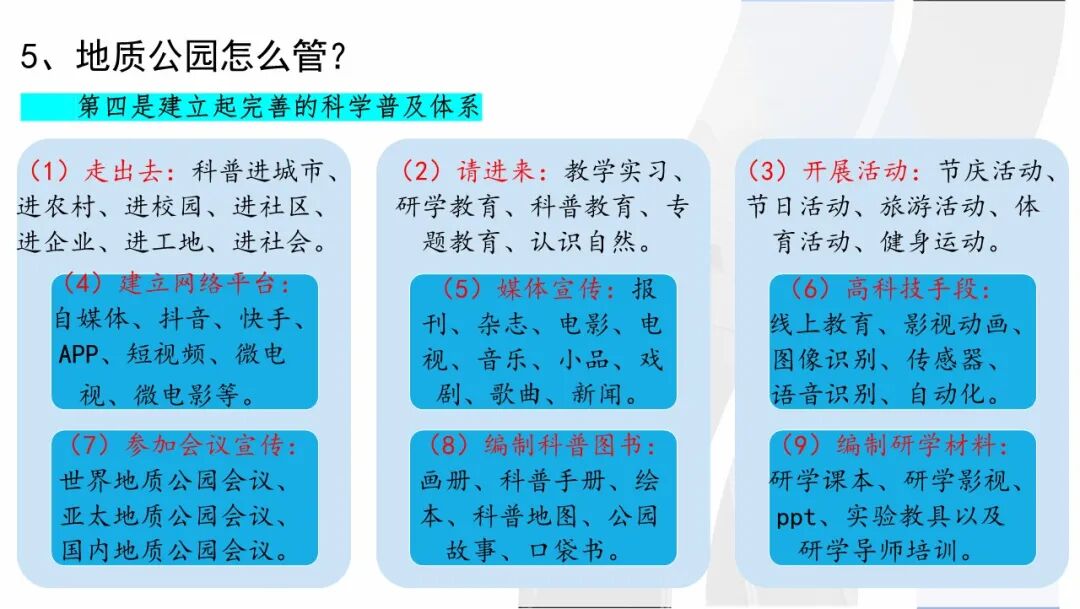 5、地质公园怎么管？

第四是建立起完善的科学普及体系

（1）走出去：科普进城市、进农村、进校园、进社区、进企业、进工地、进社会。

（4）建立网络平台：自媒体、抖音、快手、APP、短视频、微电视、微电影等。

（7）参加会议宣传：世界地质公园会议、亚太地质公园会议、国内地质公园会议。

（2）请进来：教学实习、研学教育、科普教育、专题教育、认识自然。

（5）媒体宣传：报刊、杂志、电影、电视、音乐、小品、戏剧、歌曲、新闻。

（8）编制科普图书：画册、科普手册、绘本、科普地图、公园故事、口袋书。

（3）开展活动：节庆活动、节日活动、旅游活动、体育活动、健身运动。

（6）高科技手段：线上教育、影视动画、图像识别、传感器、语音识别、自动化。

（9）编制研学材料：研学课本、研学影视、ppt、实验教具以及研学导师培训。